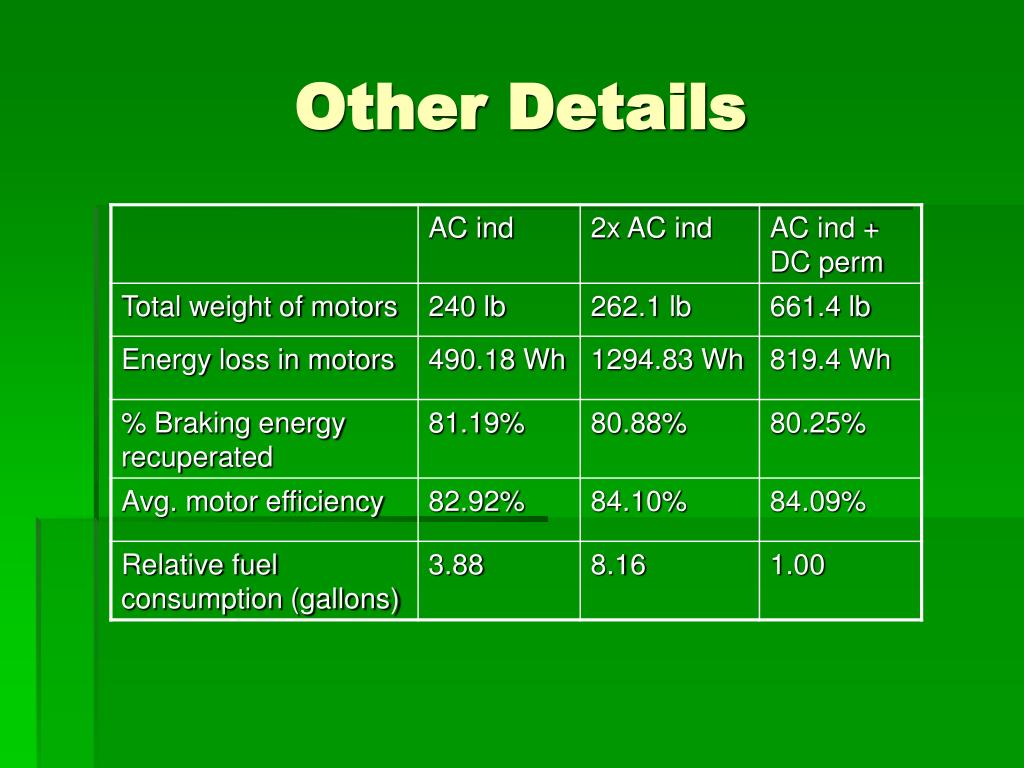 Other Details

| | AC ind | 2x AC ind | AC ind + DC perm |
|---|---|---|---|
| Total weight of motors | 240 lb | 262.1 lb | 661.4 lb |
| Energy loss in motors | 490.18 Wh | 1294.83 Wh | 819.4 Wh |
| % Braking energy recuperated | 81.19% | 80.88% | 80.25% |
| Avg. motor efficiency | 82.92% | 84.10% | 84.09% |
| Relative fuel consumption (gallons) | 3.88 | 8.16 | 1.00 |